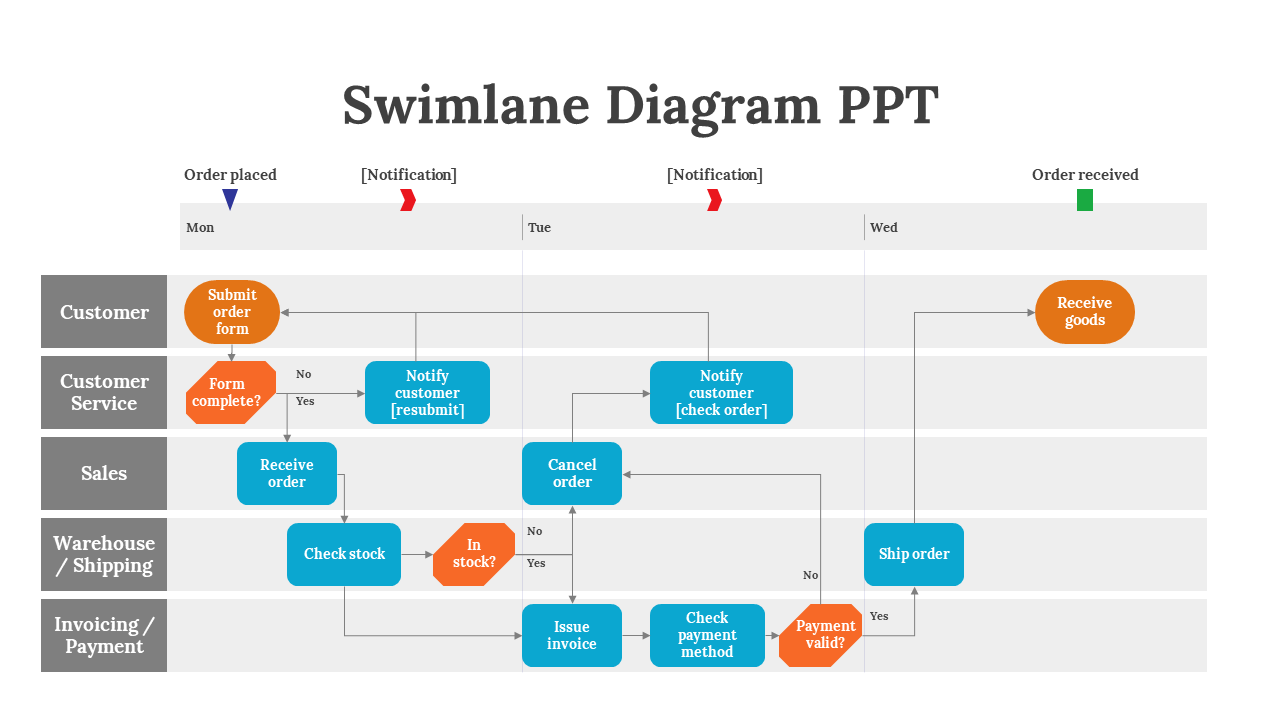 Swimlane Diagram PPT

Order placed

[Notification]

[Notification]

Order received

Mon

Tue

Wed

Customer

Submit order form

Receive goods

Customer Service

Form complete?

No

Yes

Notify customer [resubmit]

Notify customer [check order]

Sales

Receive order

Cancel order

Warehouse / Shipping

Check stock

In stock?

No

Yes

Ship order

No

Invoicing / Payment

Issue invoice

Check payment method

Payment valid?

Yes